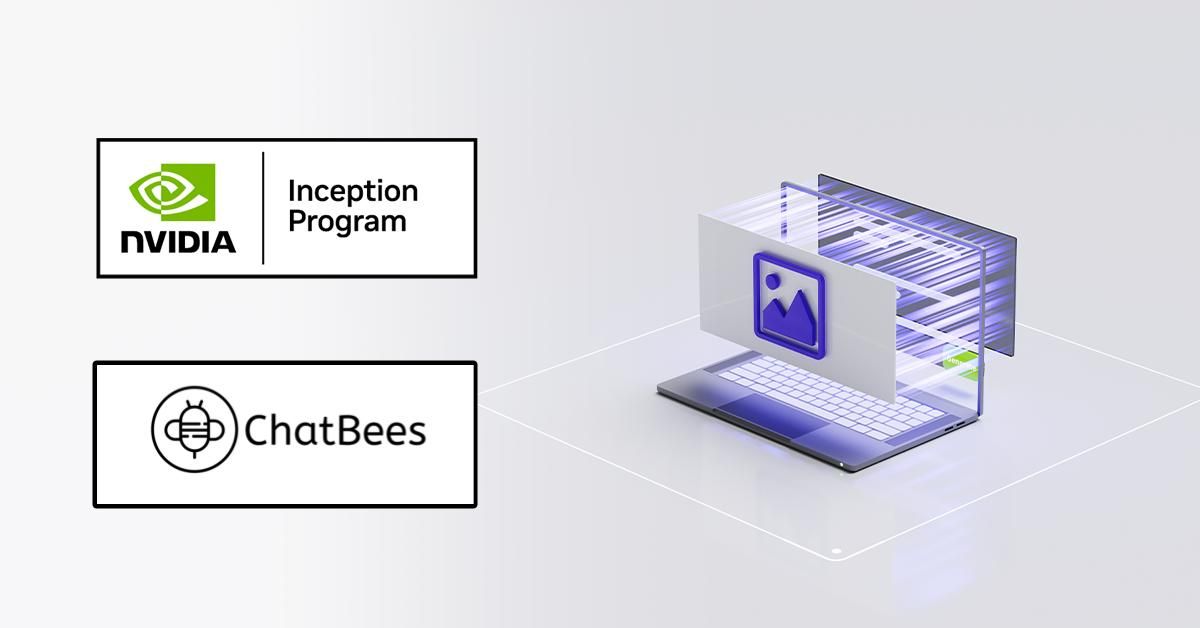 NVIDIA
Inception Program

ChatBees